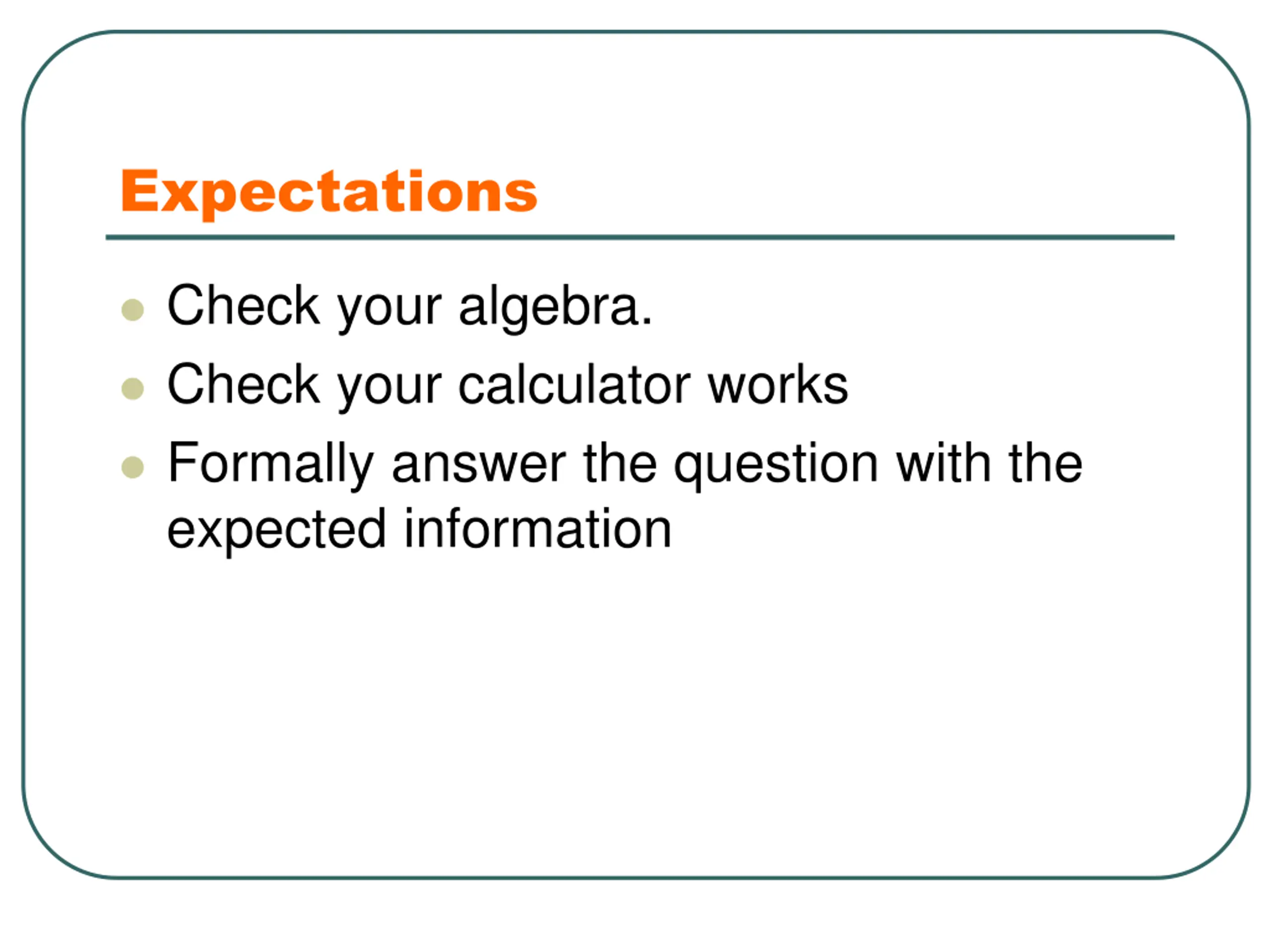 Expectations

- Check your algebra.
- Check your calculator works
- Formally answer the question with the expected information